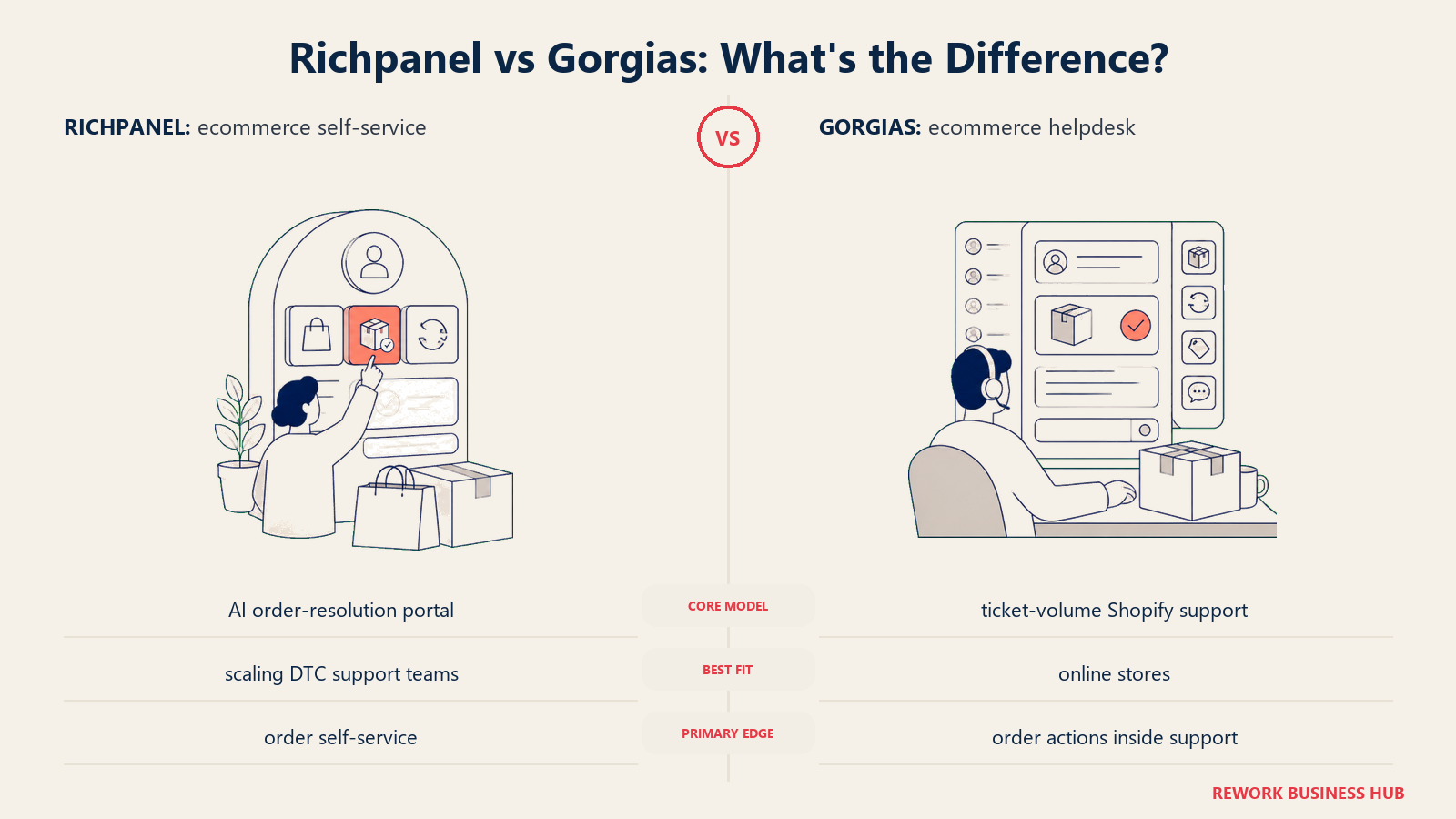 Richpanel vs Gorgias: What's the Difference?

RICHPANEL: ecommerce self-service

VS

GORGIAS: ecommerce helpdesk

| | | |
|---|---|---|
| AI order-resolution portal | CORE MODEL | ticket-volume Shopify support |
| scaling DTC support teams | BEST FIT | online stores |
| order self-service | PRIMARY EDGE | order actions inside support |

REWORK BUSINESS HUB